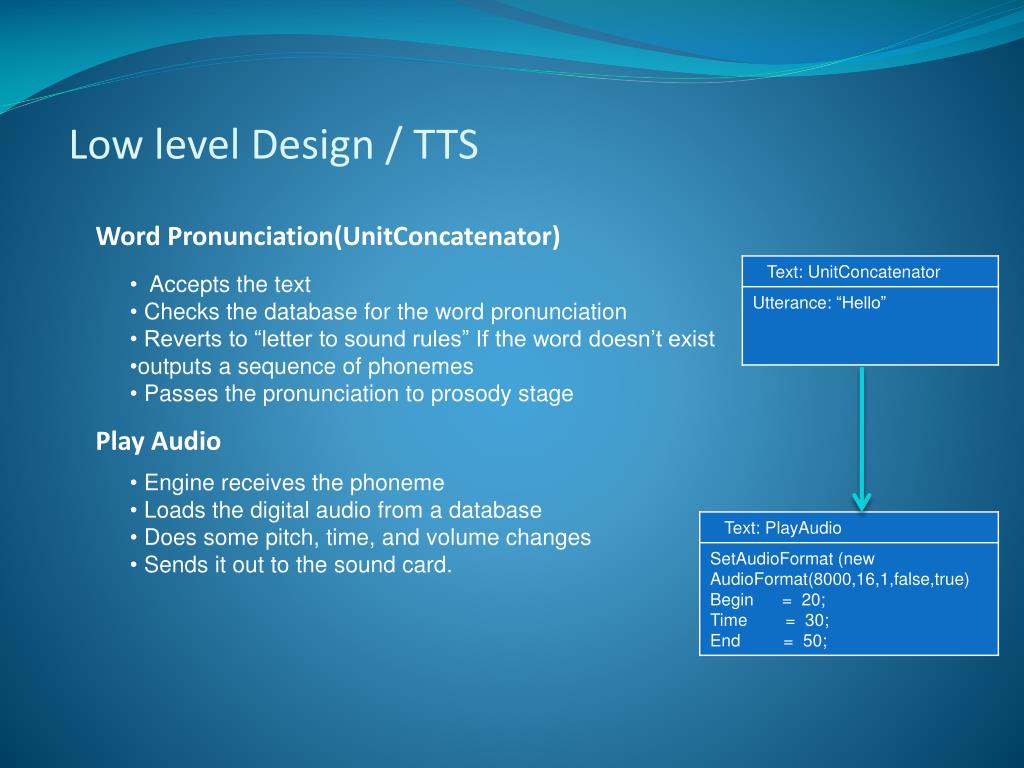 Low level Design / TTS

Word Pronunciation(UnitConcatenator)

• Accepts the text
• Checks the database for the word pronunciation
• Reverts to “letter to sound rules” If the word doesn’t exist
•outputs a sequence of phonemes
• Passes the pronunciation to prosody stage

Play Audio

• Engine receives the phoneme
• Loads the digital audio from a database
• Does some pitch, time, and volume changes
• Sends it out to the sound card.

Text: UnitConcatenator

Utterance: “Hello”

Text: PlayAudio

SetAudioFormat (new AudioFormat(8000,16,1,false,true)
Begin = 20;
Time = 30;
End = 50;